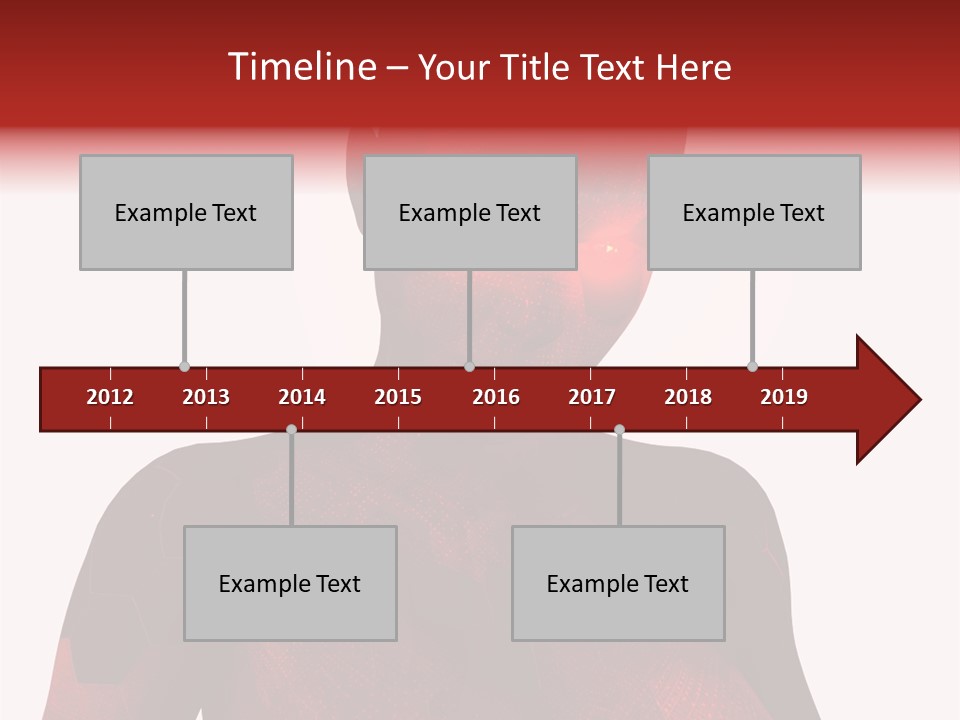 Timeline – Your Title Text Here

Example Text

Example Text

Example Text

2012 2013 2014 2015 2016 2017 2018 2019

Example Text

Example Text